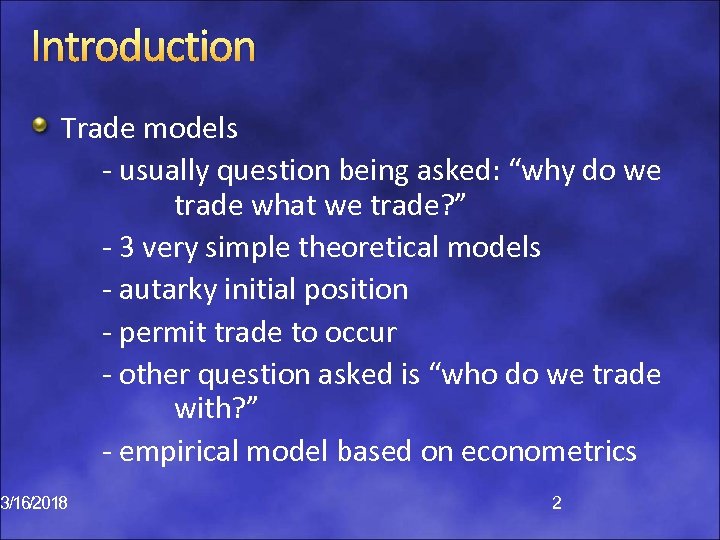 Introduction

Trade models

- usually question being asked: “why do we trade what we trade?”

- 3 very simple theoretical models

- autarky initial position

- permit trade to occur

- other question asked is “who do we trade with?”

- empirical model based on econometrics

3/16/2018

2